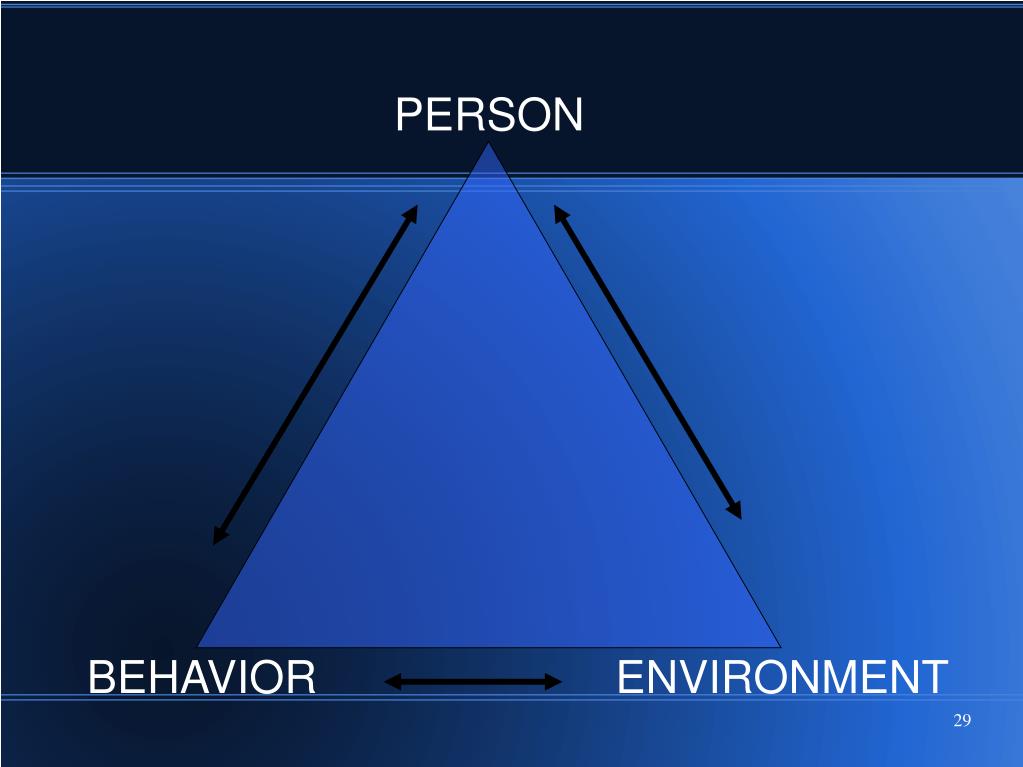 PERSON

BEHAVIOR

ENVIRONMENT

29